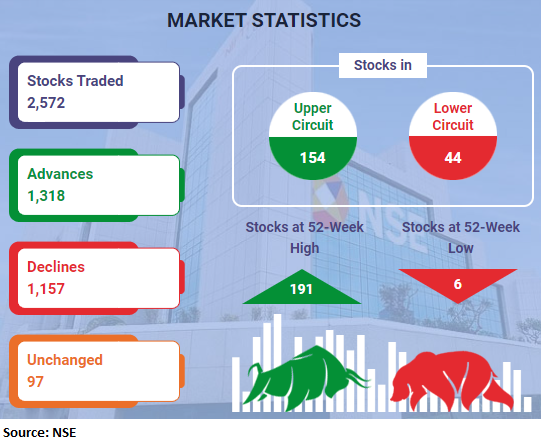 MARKET STATISTICS

Stocks Traded
2,572

Advances
1,318

Declines
1,157

Unchanged
97

Stocks in

Upper Circuit
154

Lower Circuit
44

NSE

Stocks at 52-Week High
191

Stocks at 52-Week Low
6

Source: NSE